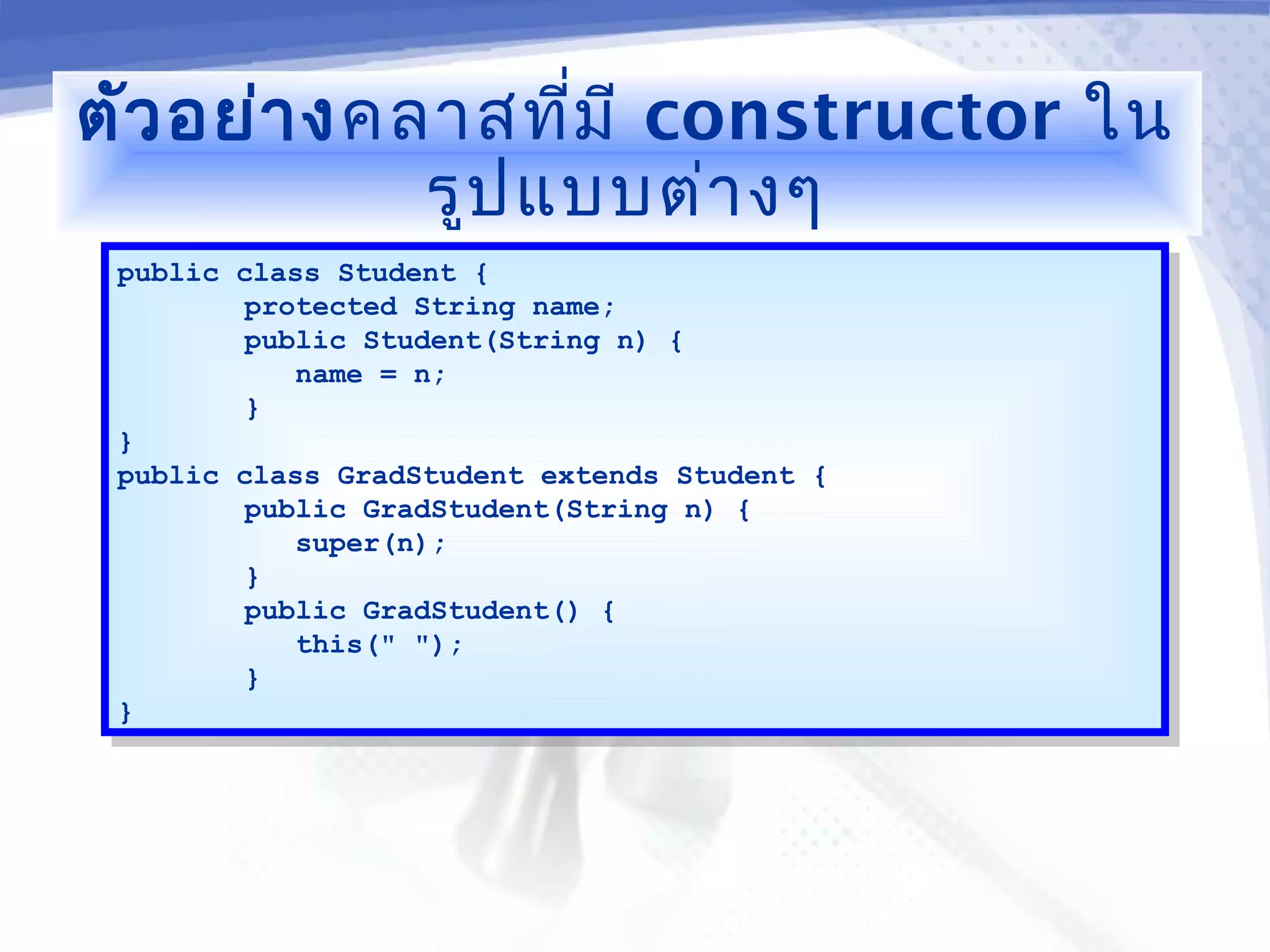 ตัวอย่างคลาสที่มี constructor ในรูปแบบต่างๆ

public class Student {
	protected String name;
	public Student(String n) {
		name = n;
	}
}
public class GradStudent extends Student {
	public GradStudent(String n) {
		super(n);
	}
	public GradStudent() {
		this(" ");
	}
}